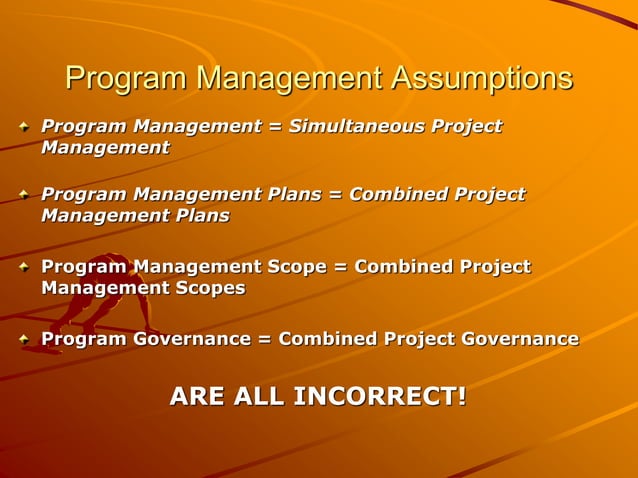 Program Management Assumptions

Program Management = Simultaneous Project Management

Program Management Plans = Combined Project Management Plans

Program Management Scope = Combined Project Management Scopes

Program Governance = Combined Project Governance

ARE ALL INCORRECT!